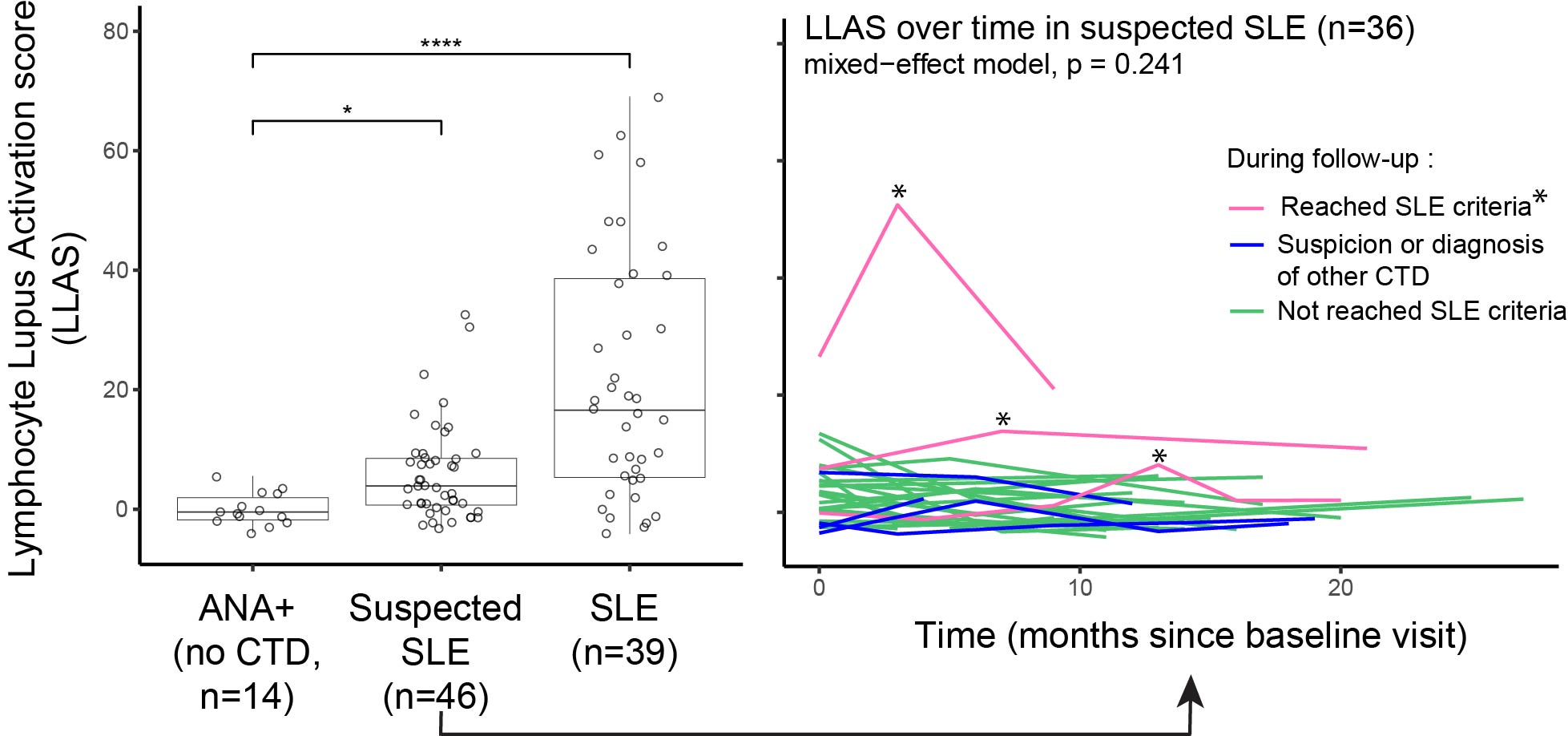 Lymphocyte Lupus Activation score (LLAS)

80
60
40
20
0

****
*

ANA+ (no CTD, n=14)
Suspected SLE (n=46)
SLE (n=39)

LLAS over time in suspected SLE (n=36)
mixed−effect model, p = 0.241

During follow-up :
Reached SLE criteria*
Suspicion or diagnosis of other CTD
Not reached SLE criteria

*
*
*

0
10
20

Time (months since baseline visit)